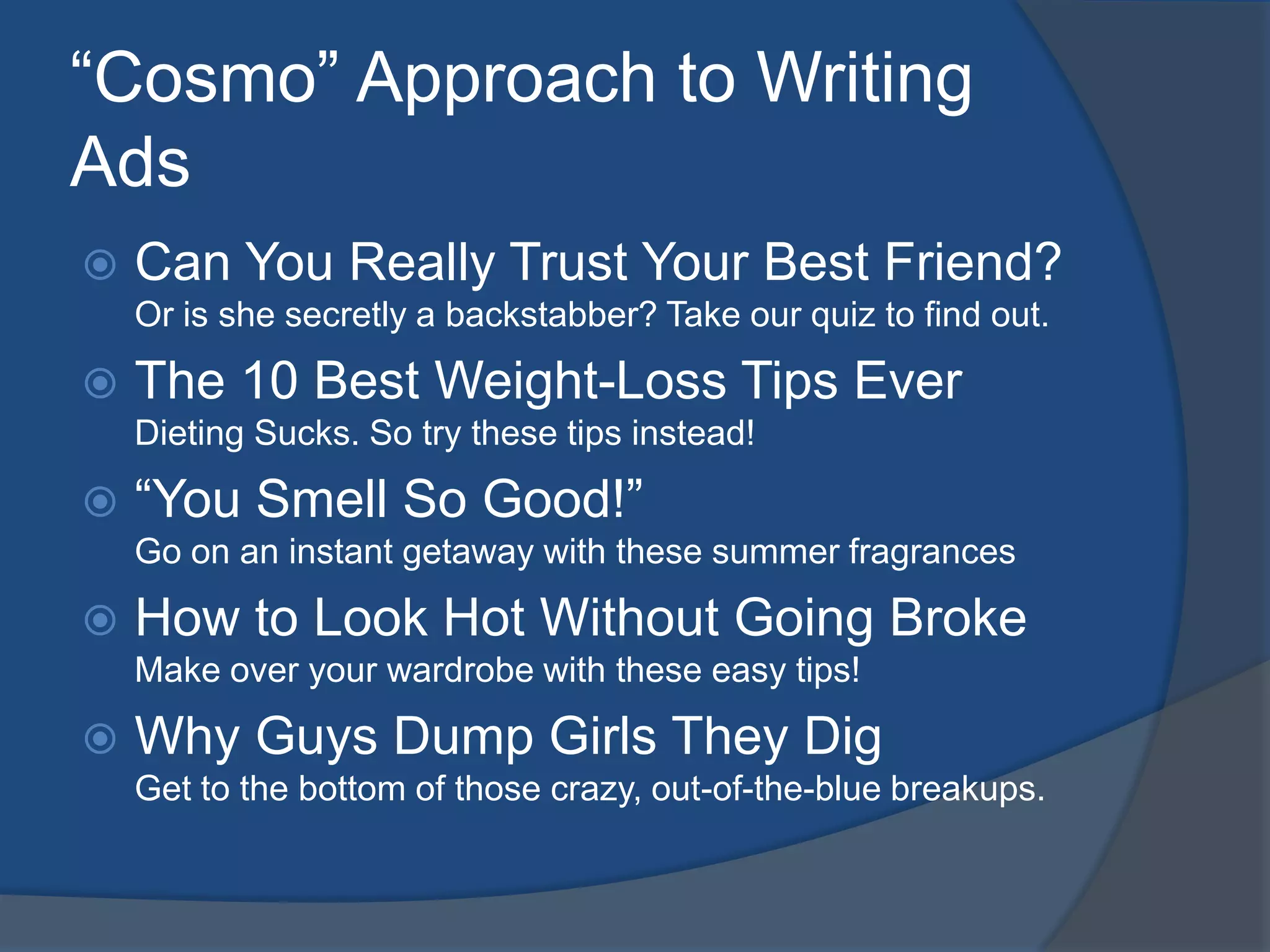 “Cosmo” Approach to Writing Ads

Can You Really Trust Your Best Friend?
Or is she secretly a backstabber? Take our quiz to find out.

The 10 Best Weight-Loss Tips Ever
Dieting Sucks. So try these tips instead!

“You Smell So Good!”
Go on an instant getaway with these summer fragrances

How to Look Hot Without Going Broke
Make over your wardrobe with these easy tips!

Why Guys Dump Girls They Dig
Get to the bottom of those crazy, out-of-the-blue breakups.